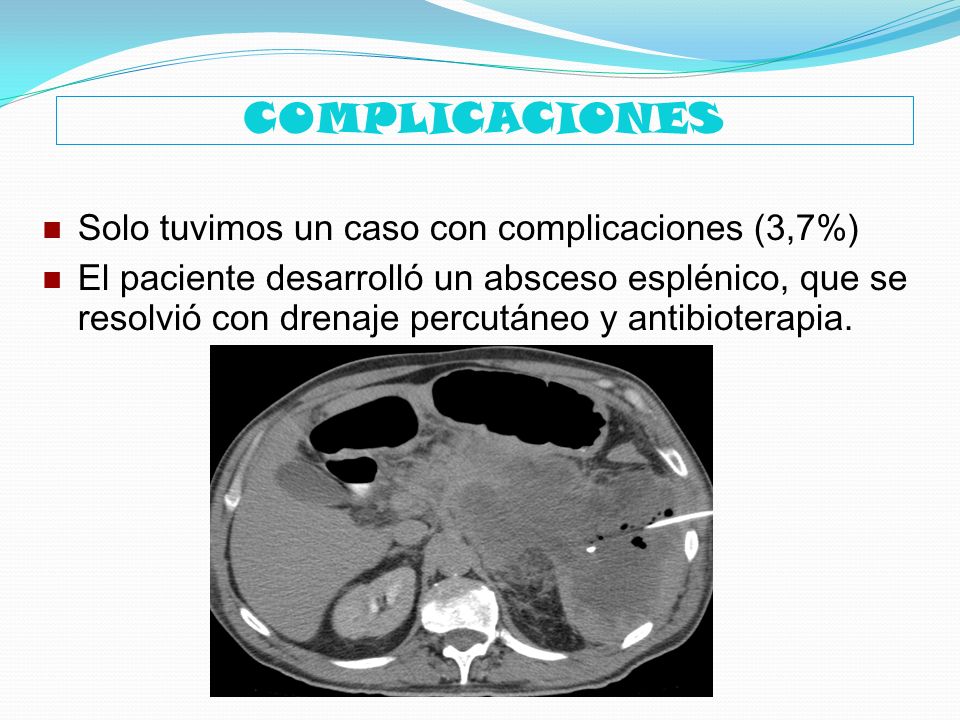 COMPLICACIONES

Solo tuvimos un caso con complicaciones (3,7%)

El paciente desarrolló un absceso esplénico, que se resolvió con drenaje percutáneo y antibioterapia.